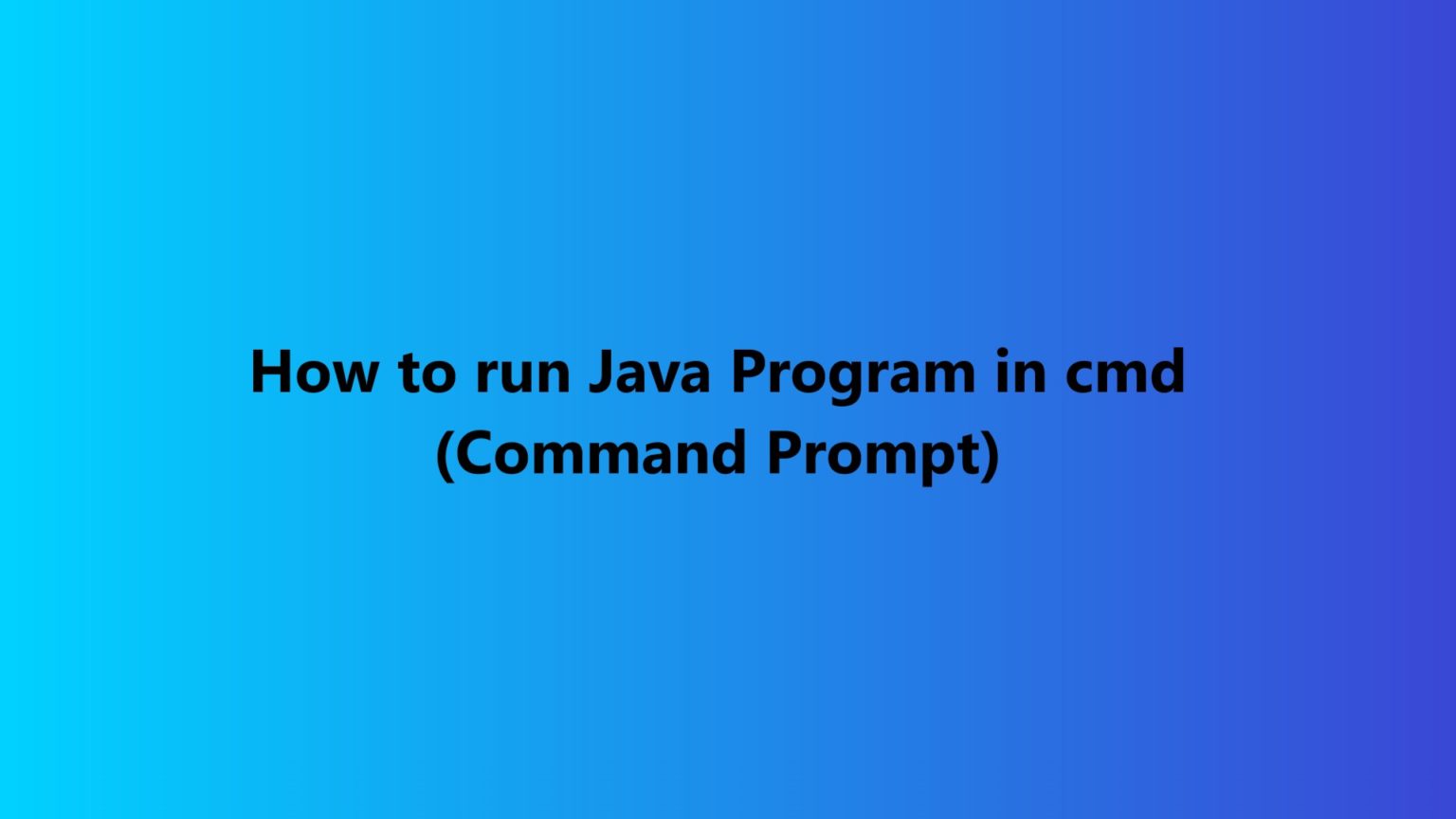 How to run Java Program in cmd (Command Prompt)